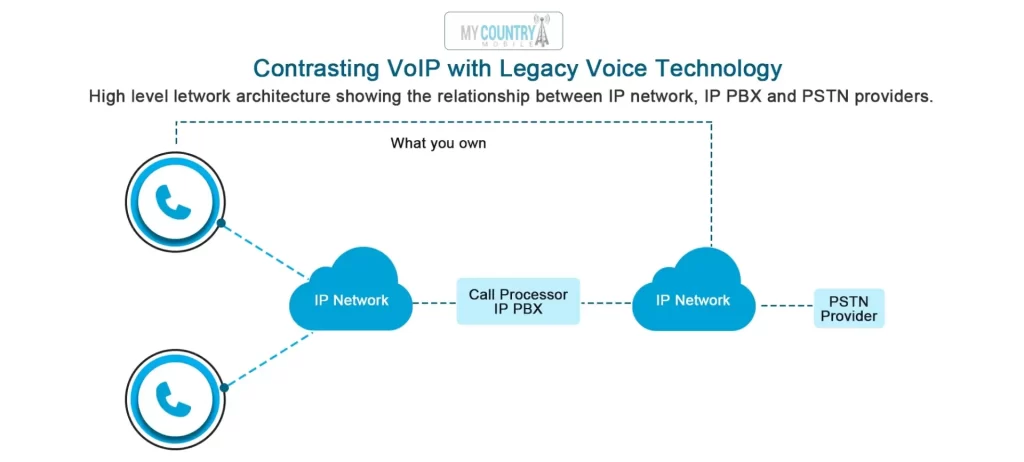 MY COUNTRY MOBILE

Contrasting VoIP with Legacy Voice Technology

High level letwork architecture showing the relationship between IP network, IP PBX and PSTN providers.

What you own

IP Network

Call Processor IP PBX

IP Network

PSTN Provider